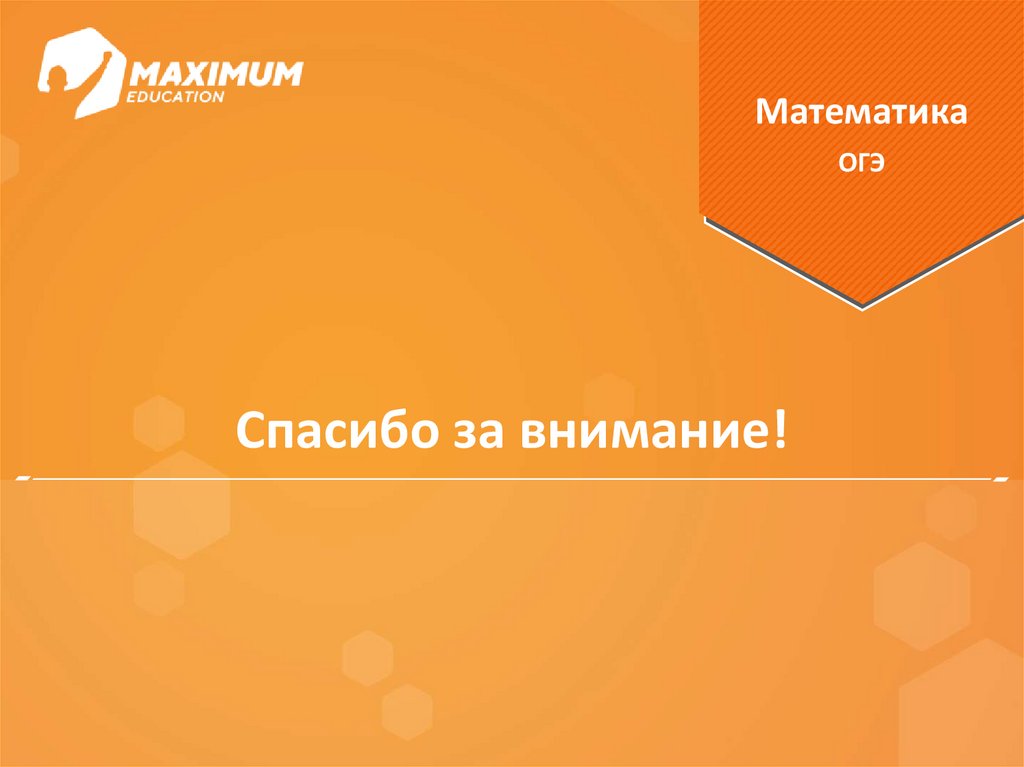 MAXIMUM
EDUCATION

Математика
ОГЭ

Спасибо за внимание!